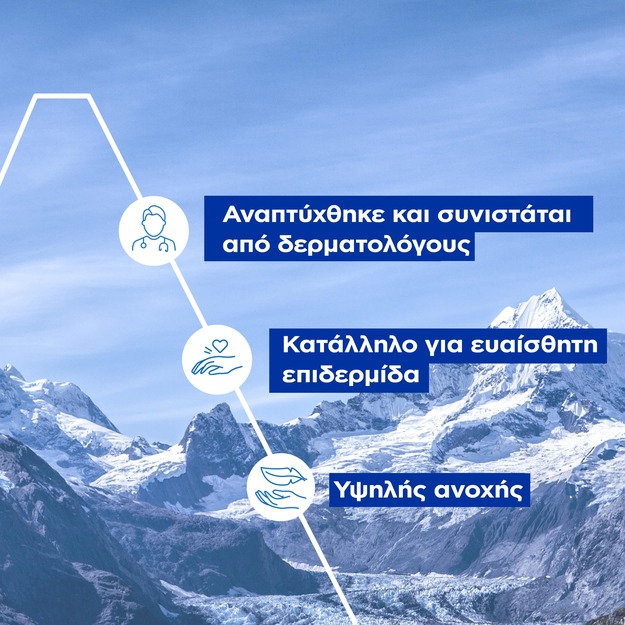 Αναπτύχθηκε και συνιστάται από δερματολόγους

Κατάλληλο για ευαίσθητη επιδερμίδα

Υψηλής ανοχής